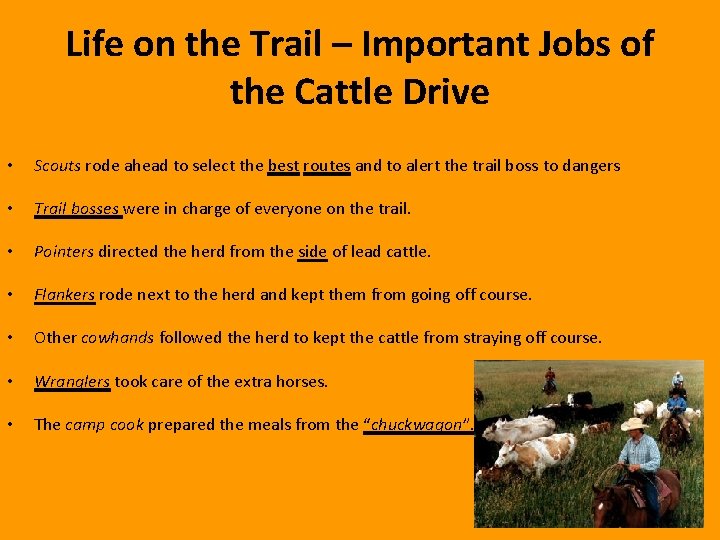 Life on the Trail – Important Jobs of the Cattle Drive

• Scouts rode ahead to select the best routes and to alert the trail boss to dangers

• Trail bosses were in charge of everyone on the trail.

• Pointers directed the herd from the side of lead cattle.

• Flankers rode next to the herd and kept them from going off course.

• Other cowhands followed the herd to kept the cattle from straying off course.

• Wranglers took care of the extra horses.

• The camp cook prepared the meals from the "chuckwagon".